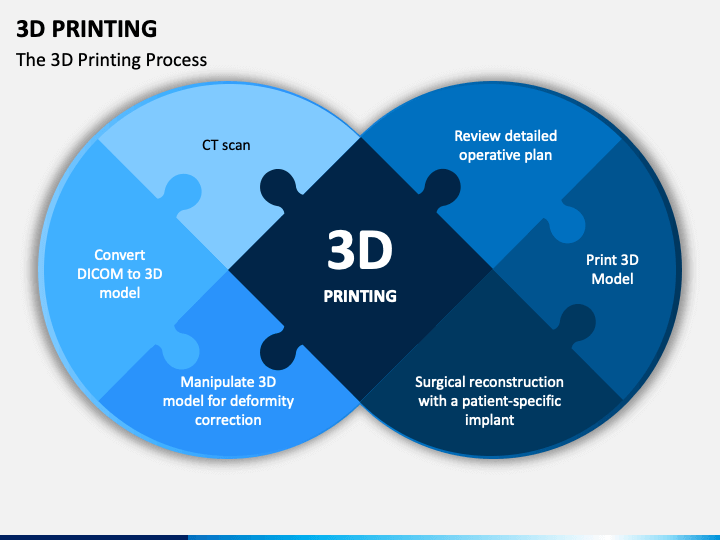 3D PRINTING
The 3D Printing Process

CT scan

Convert DICOM to 3D model

Manipulate 3D model for deformity correction

3D
PRINTING

Review detailed operative plan

Print 3D Model

Surgical reconstruction with a patient-specific implant